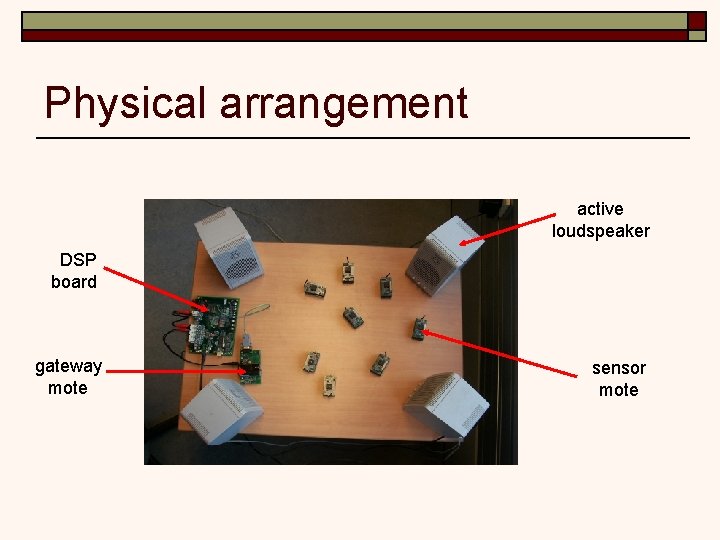 Physical arrangement

active loudspeaker

DSP board

gateway mote

sensor mote